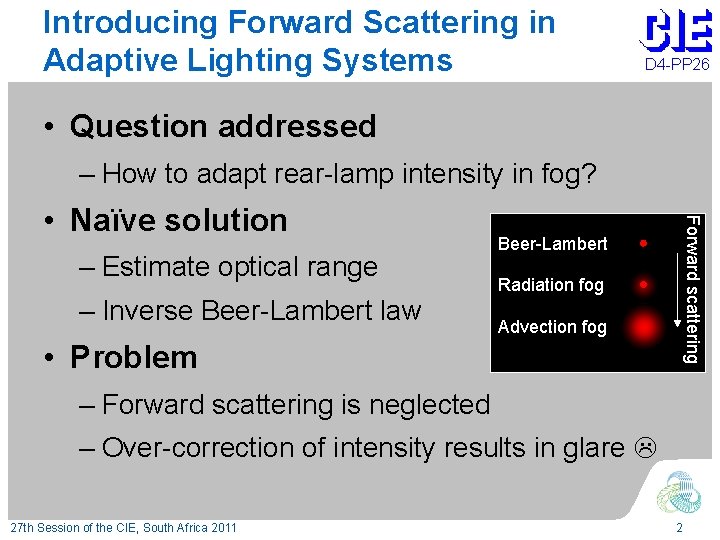 Introducing Forward Scattering in Adaptive Lighting Systems

CIE
D4-PP26

• Question addressed
– How to adapt rear-lamp intensity in fog?
• Naïve solution
– Estimate optical range
– Inverse Beer-Lambert law
• Problem
– Forward scattering is neglected
– Over-correction of intensity results in glare ☹

Beer-Lambert
Radiation fog
Advection fog
Forward scattering

27th Session of the CIE, South Africa 2011

2